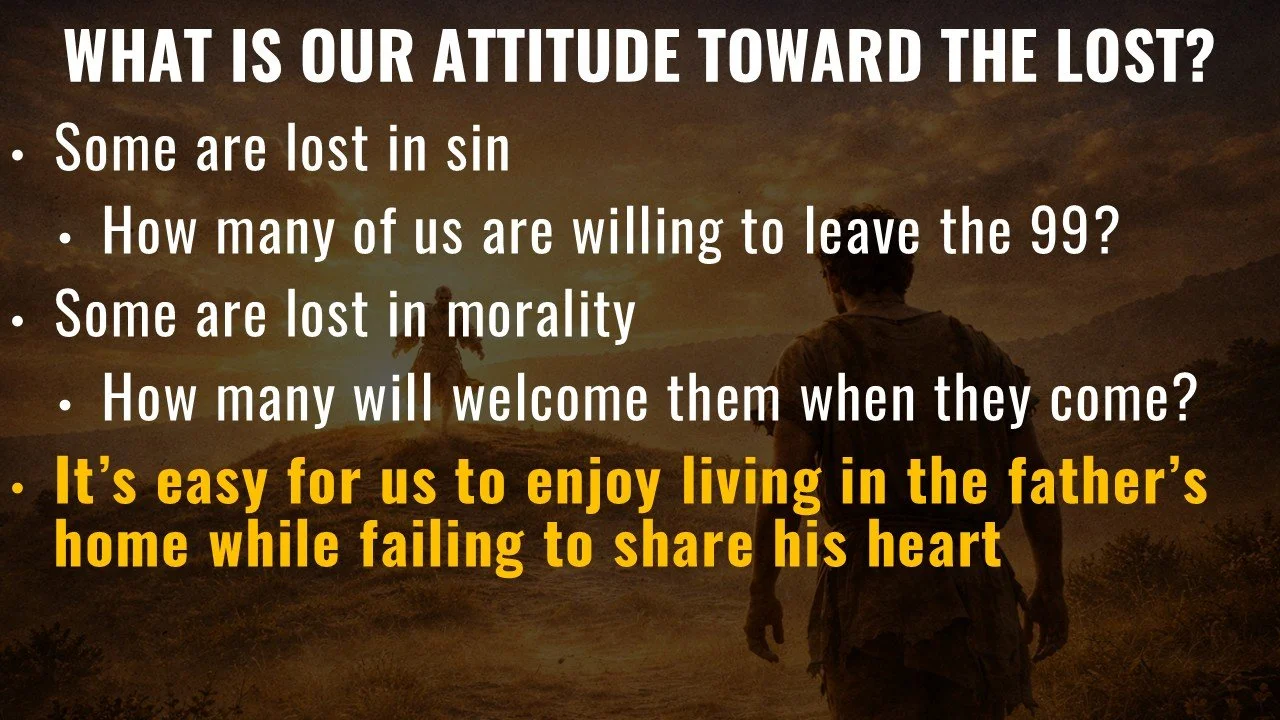 WHAT IS OUR ATTITUDE TOWARD THE LOST?

• Some are lost in sin

• How many of us are willing to leave the 99?

• Some are lost in morality

• How many will welcome them when they come?

• It's easy for us to enjoy living in the father's home while failing to share his heart